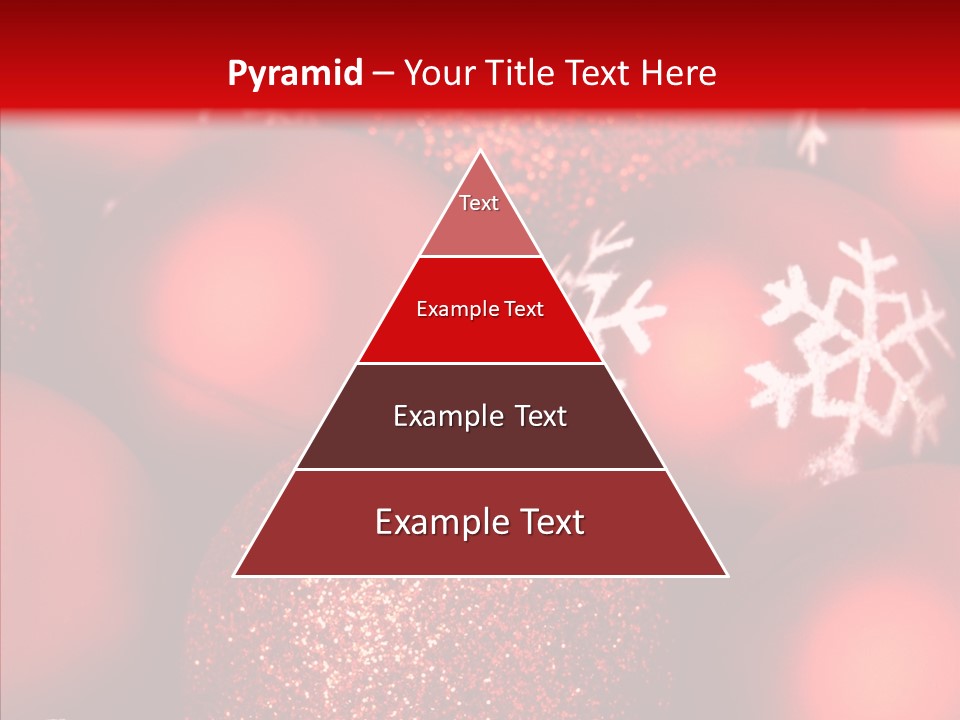 Pyramid – Your Title Text Here

Text

Example Text

Example Text

Example Text